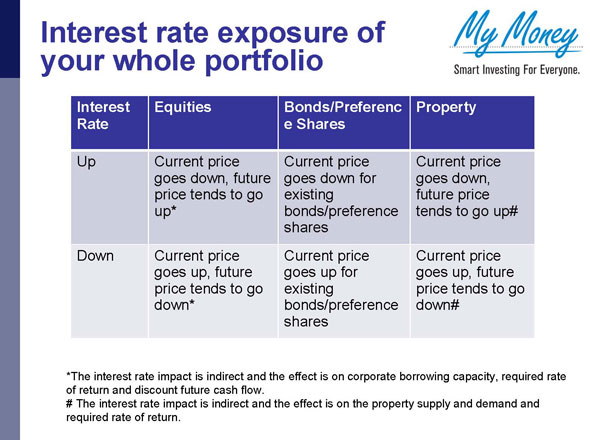 Interest rate exposure of your whole portfolio

My Money
Smart Investing For Everyone.

| Interest Rate | Equities | Bonds/Preference Shares | Property |
|---|---|---|---|
| Up | Current price goes down, future price tends to go up* | Current price goes down for existing bonds/preference shares | Current price goes down, future price tends to go up# |
| Down | Current price goes up, future price tends to go down* | Current price goes up for existing bonds/preference shares | Current price goes up, future price tends to go down# |

*The interest rate impact is indirect and the effect is on corporate borrowing capacity, required rate of return and discount future cash flow.
# The interest rate impact is indirect and the effect is on the property supply and demand and required rate of return.